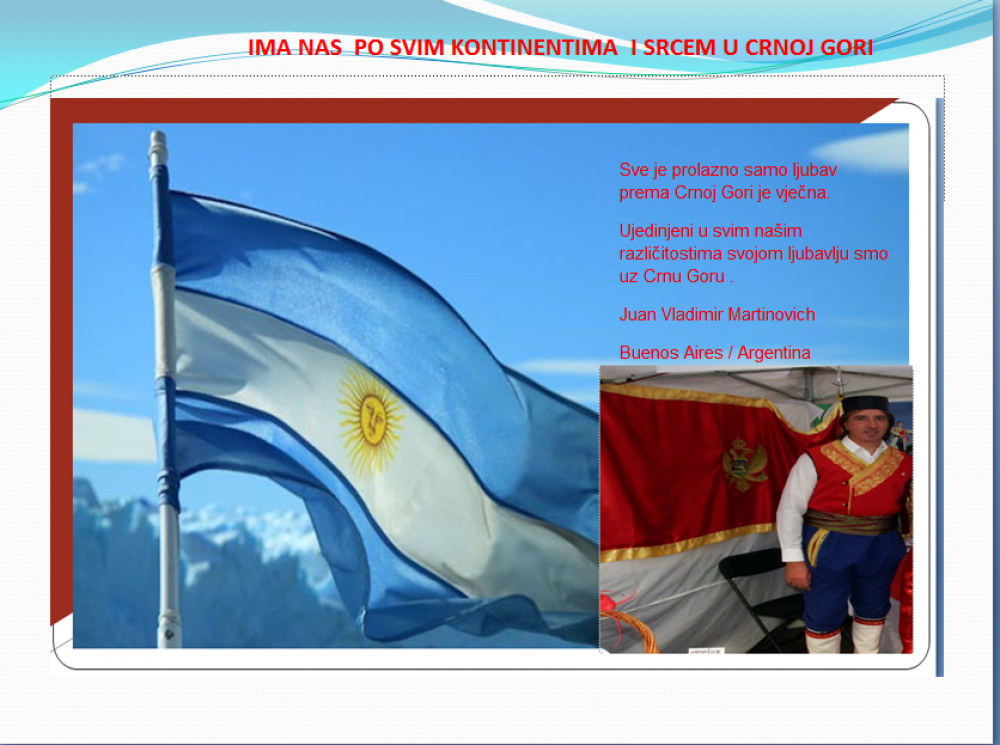 IMA NAS PO SVIM KONTINENTIMA I SRCEM U CRNOJ GORI

Sve je prolazno samo ljubav prema Crnoj Gori je vječna.

Ujedinjeni u svim našim različitostima svojom ljubavlju smo uz Crnu Goru .

Juan Vladimir Martinovich

Buenos Aires / Argentina